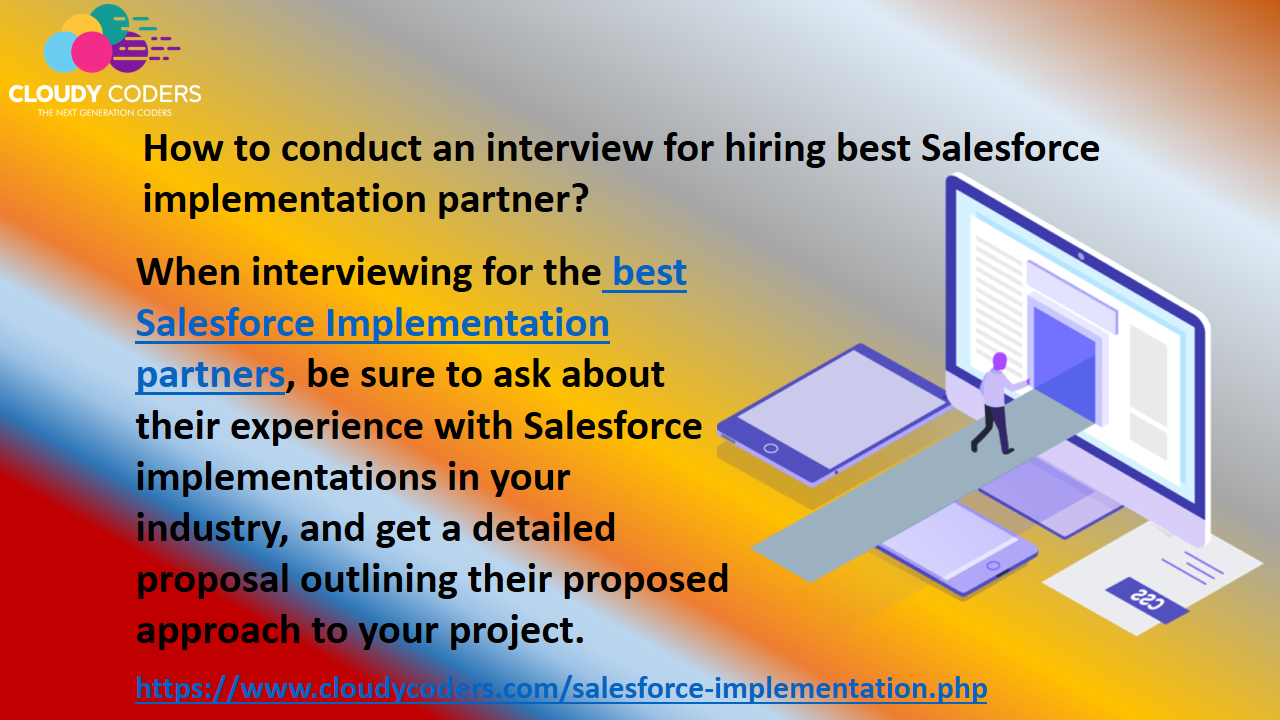 CLOUDY CODERS
THE NEXT GENERATION CODERS

How to conduct an interview for hiring best Salesforce implementation partner?

When interviewing for the best Salesforce Implementation partners, be sure to ask about their experience with Salesforce implementations in your industry, and get a detailed proposal outlining their proposed approach to your project.

CSS

https://www.cloudycoders.com/salesforce-implementation.php